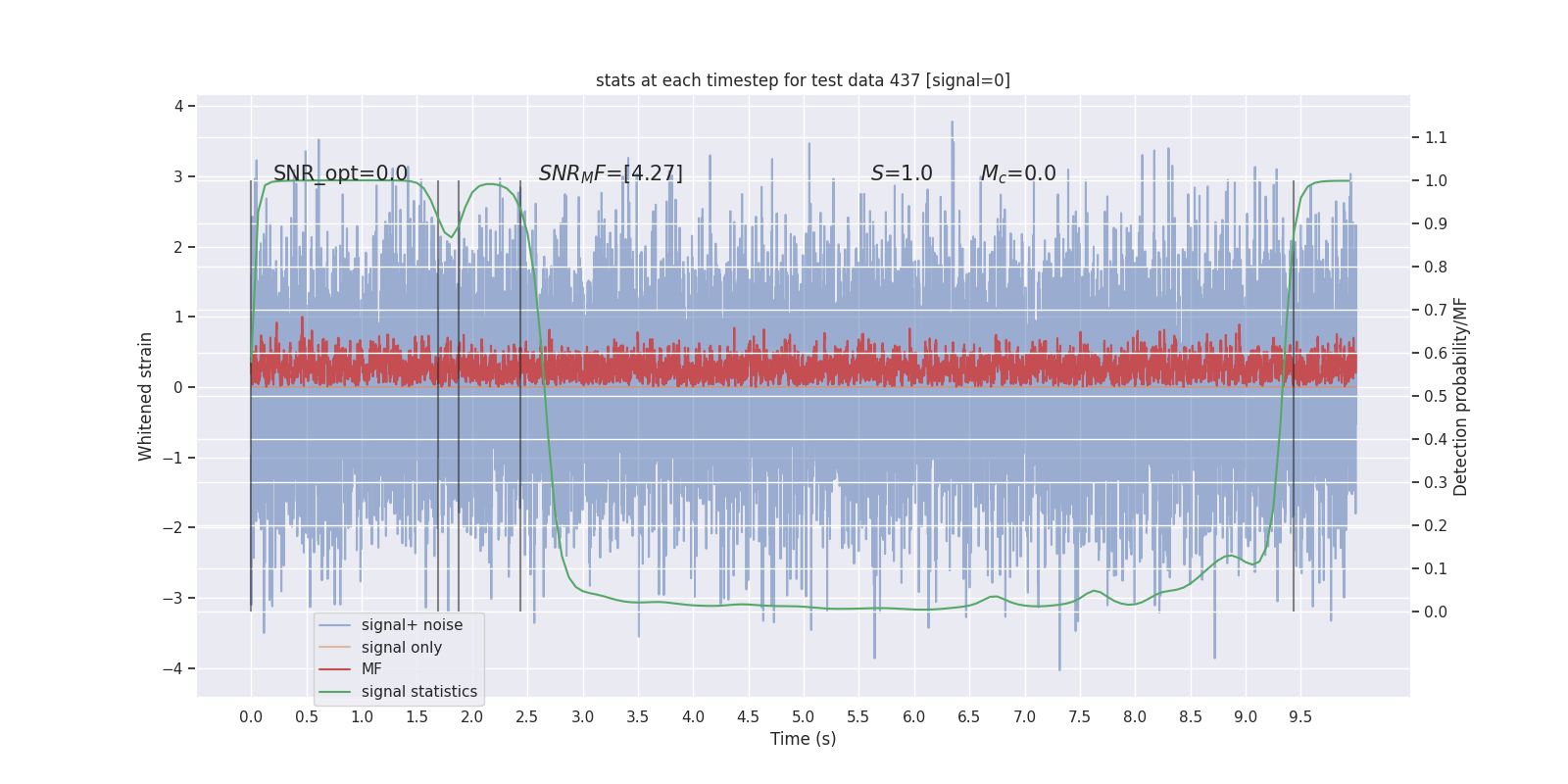 stats at each timestep for test data 437 [signal=0]

SNR_opt=0.0

$SNR_MF$=[4.27]

$S$=1.0

$M_c$=0.0

Whitened strain

4
3
2
1
0
−1
−2
−3
−4

Detection probability/MF

1.1
1.0
0.9
0.8
0.7
0.6
0.5
0.4
0.3
0.2
0.1
0.0

signal+ noise
signal only
MF
signal statistics

0.0 0.5 1.0 1.5 2.0 2.5 3.0 3.5 4.0 4.5 5.0 5.5 6.0 6.5 7.0 7.5 8.0 8.5 9.0 9.5

Time (s)